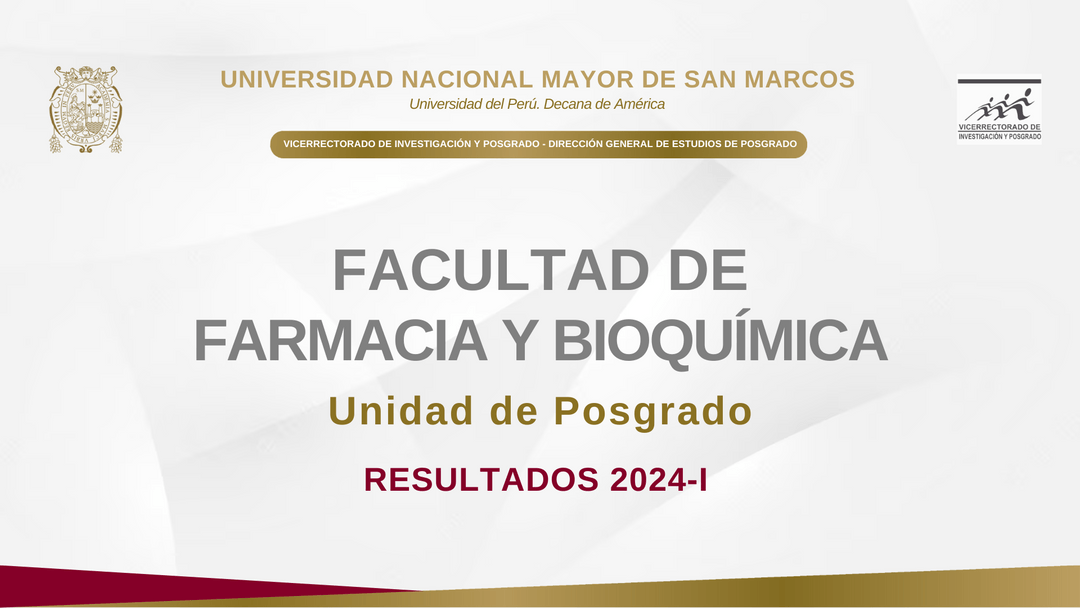 UNIVERSIDAD NACIONAL MAYOR DE SAN MARCOS
Universidad del Perú. Decana de América

VICERRECTORADO DE INVESTIGACIÓN Y POSGRADO - DIRECCIÓN GENERAL DE ESTUDIOS DE POSGRADO

VICERRECTORADO DE INVESTIGACIÓN Y POSGRADO

FACULTAD DE FARMACIA Y BIOQUÍMICA

Unidad de Posgrado

RESULTADOS 2024-I